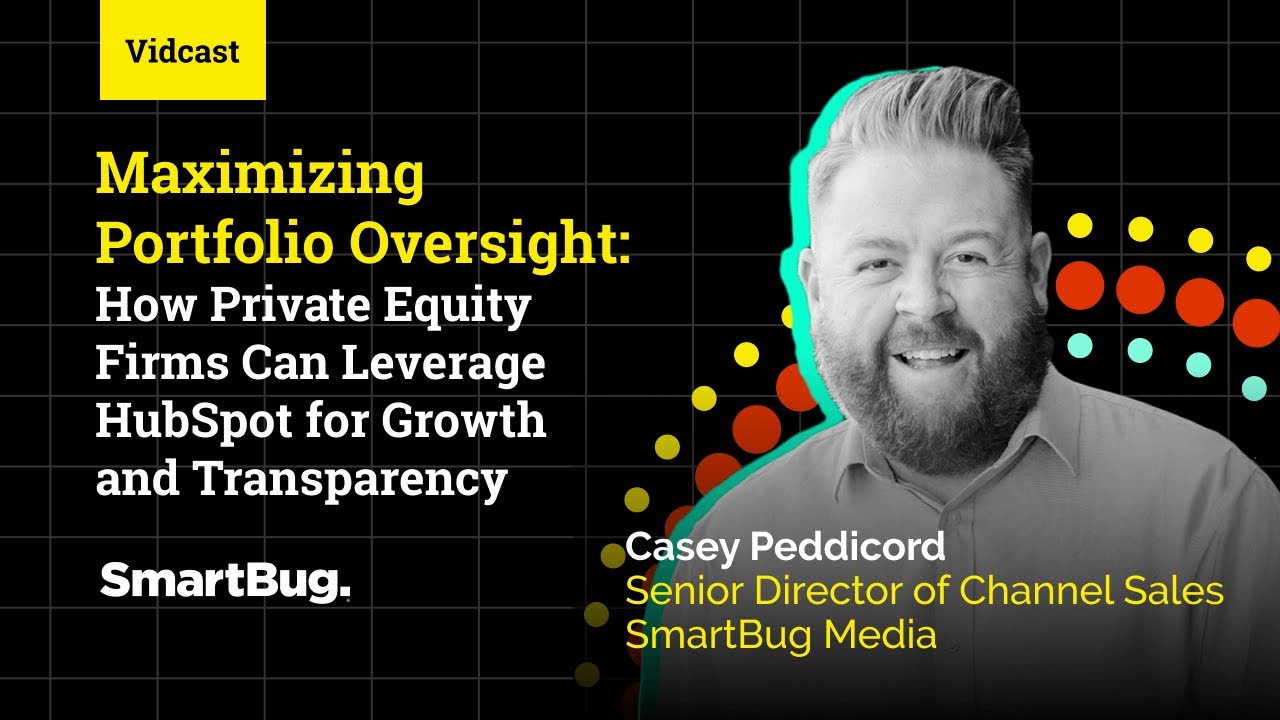 Vidcast

Maximizing Portfolio Oversight: How Private Equity Firms Can Leverage HubSpot for Growth and Transparency

SmartBug.

Casey Peddicord
Senior Director of Channel Sales
SmartBug Media